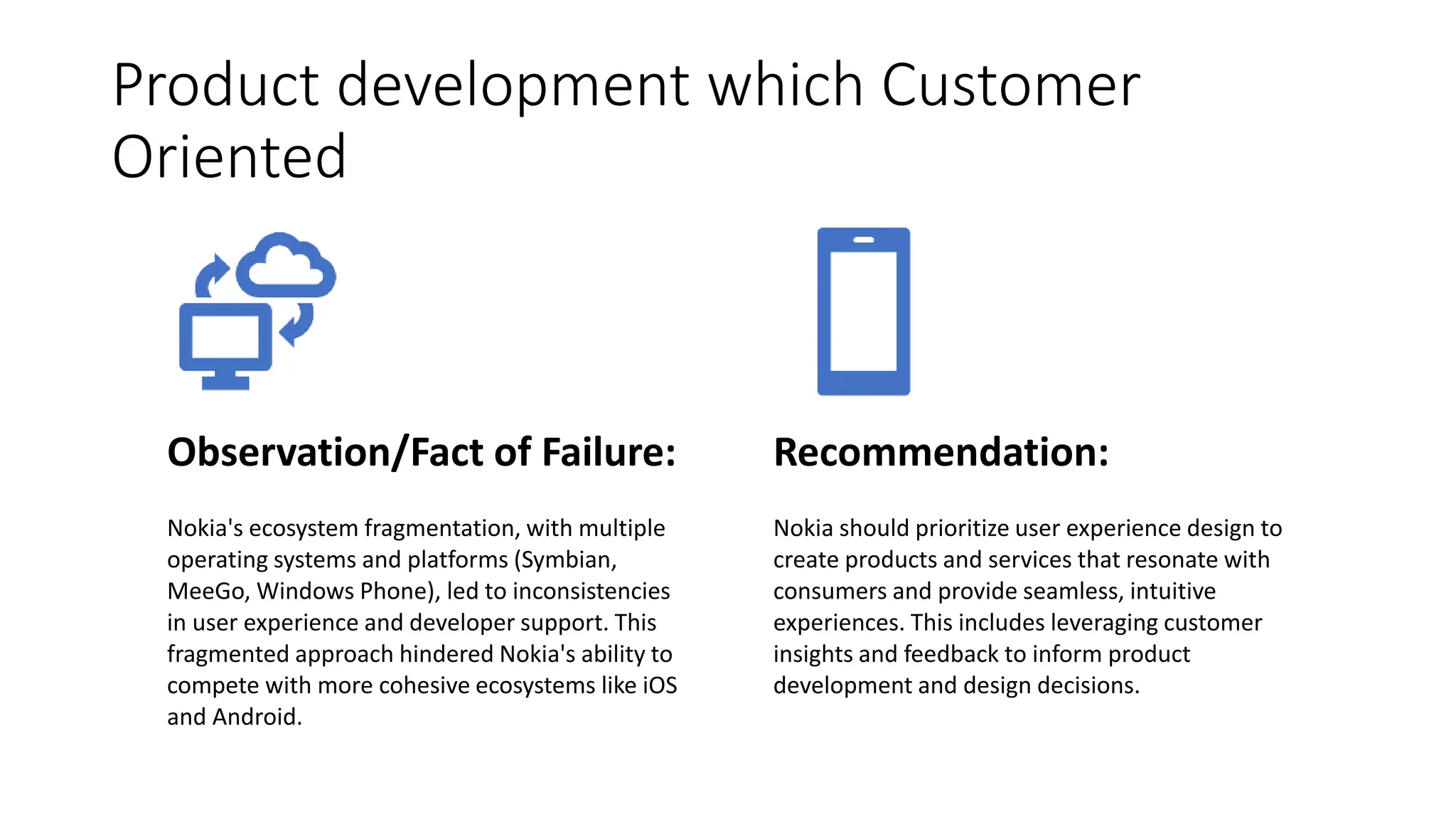 Product development which Customer Oriented

Observation/Fact of Failure:

Nokia's ecosystem fragmentation, with multiple operating systems and platforms (Symbian, MeeGo, Windows Phone), led to inconsistencies in user experience and developer support. This fragmented approach hindered Nokia's ability to compete with more cohesive ecosystems like iOS and Android.

Recommendation:

Nokia should prioritize user experience design to create products and services that resonate with consumers and provide seamless, intuitive experiences. This includes leveraging customer insights and feedback to inform product development and design decisions.